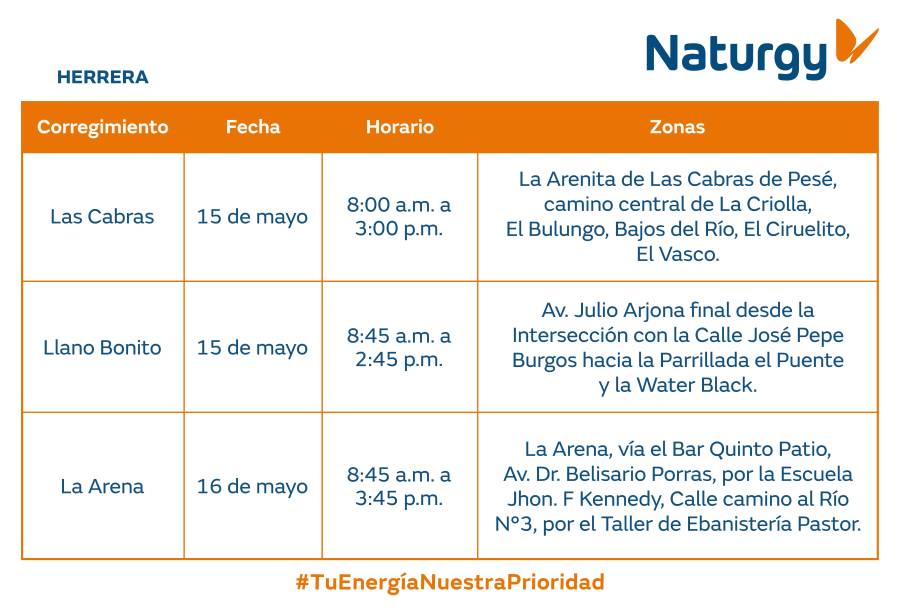 Naturgy

HERRERA

| Corregimiento | Fecha | Horario | Zonas |
|---|---|---|---|
| Las Cabras | 15 de mayo | 8:00 a.m. a 3:00 p.m. | La Arenita de Las Cabras de Pesé, camino central de La Criolla, El Bulungo, Bajos del Río, El Ciruelito, El Vasco. |
| Llano Bonito | 15 de mayo | 8:45 a.m. a 2:45 p.m. | Av. Julio Arjona final desde la Intersección con la Calle José Pepe Burgos hacia la Parrillada el Puente y la Water Black. |
| La Arena | 16 de mayo | 8:45 a.m. a 3:45 p.m. | La Arena, vía el Bar Quinto Patio, Av. Dr. Belisario Porras, por la Escuela Jhon. F Kennedy, Calle camino al Río N°3, por el Taller de Ebanistería Pastor. |

#TuEnergíaNuestraPrioridad